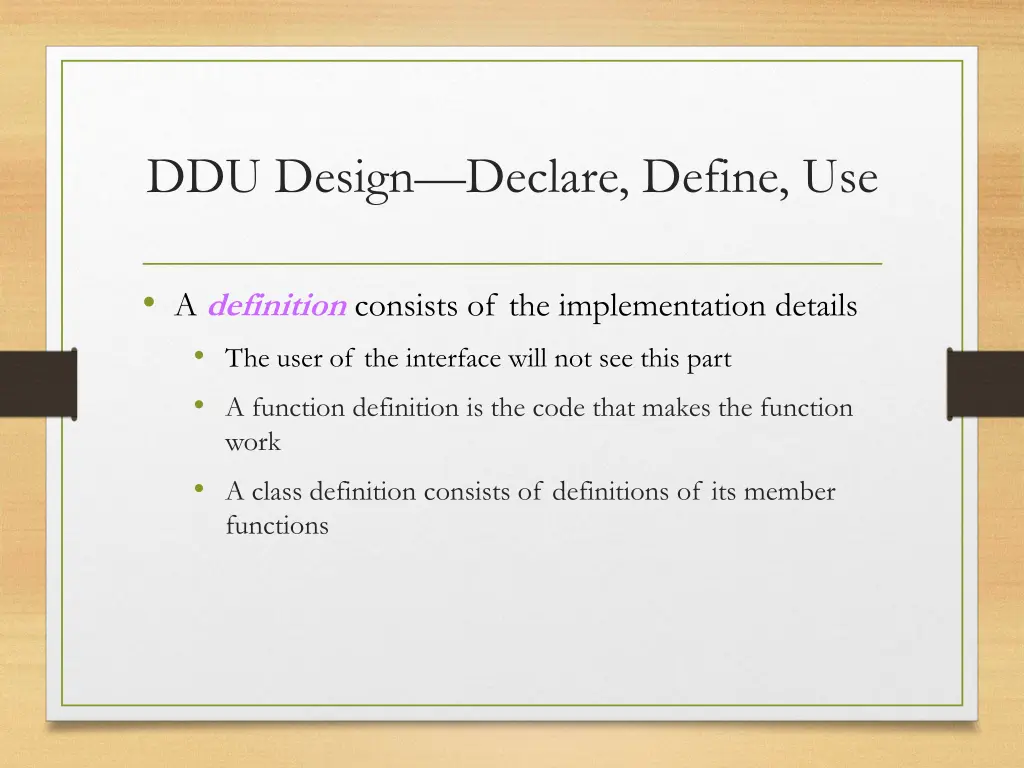 DDU Design—Declare, Define, Use

• A definition consists of the implementation details
  • The user of the interface will not see this part
  • A function definition is the code that makes the function work
  • A class definition consists of definitions of its member functions